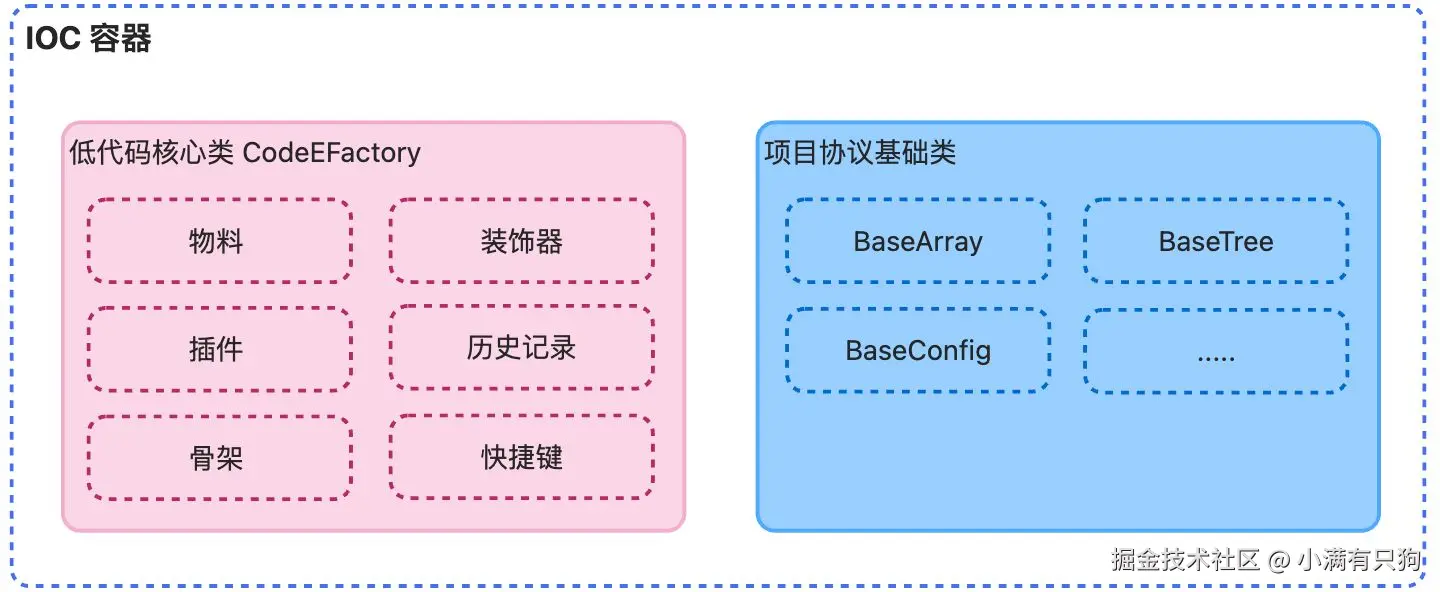 IOC 容器

低代码核心类 CodeEFactory

物料

装饰器

插件

历史记录

骨架

快捷键

项目协议基础类

BaseArray

BaseTree

BaseConfig

.....

掘金技术社区 @ 小满有只狗